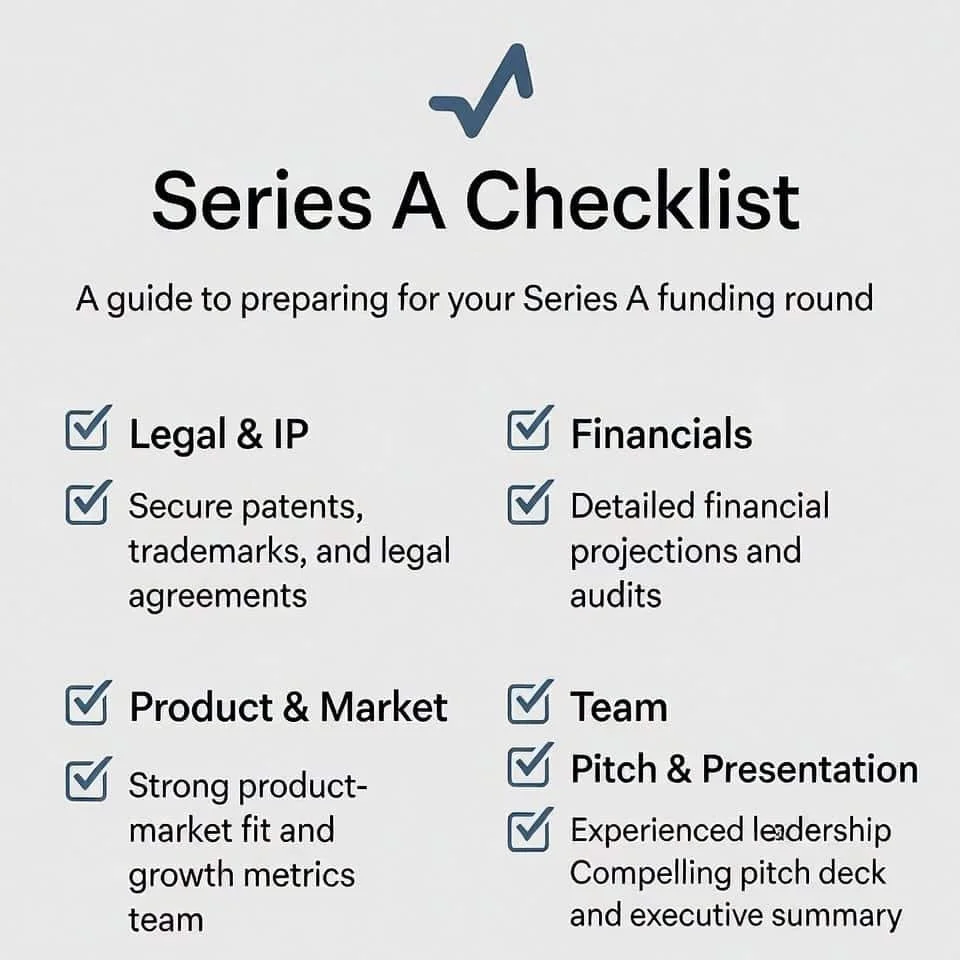 Series A Checklist

A guide to preparing for your Series A funding round

Legal & IP

Secure patents, trademarks, and legal agreements

Product & Market

Strong product-market fit and growth metrics team

Financials

Detailed financial projections and audits

Team

Pitch & Presentation

Experienced leadership Compelling pitch deck and executive summary